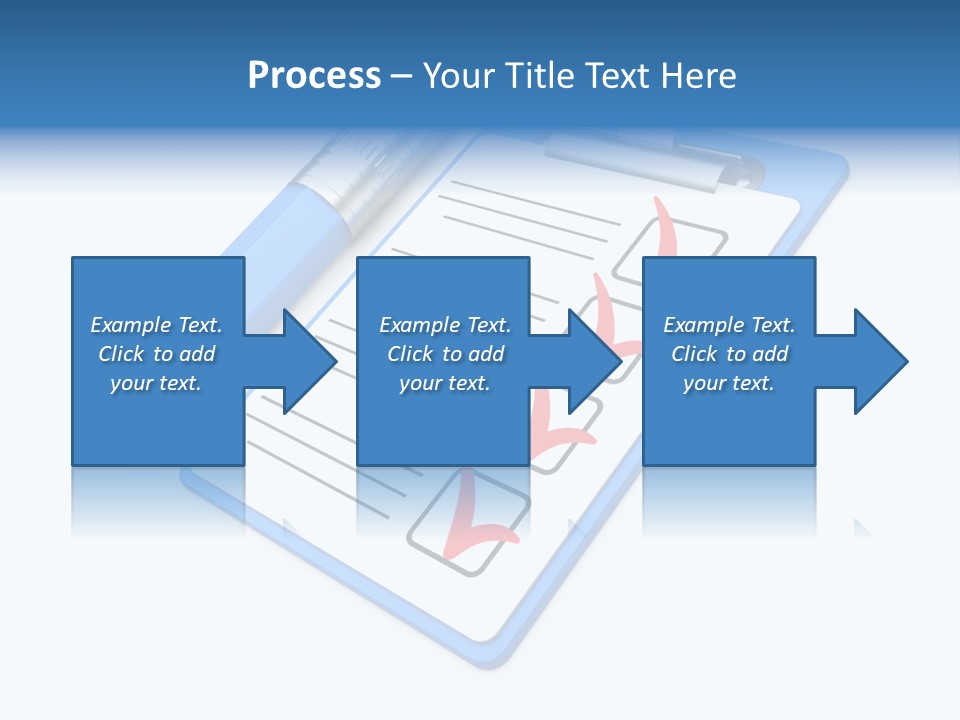 Process – Your Title Text Here

Example Text. Click to add your text.

Example Text. Click to add your text.

Example Text. Click to add your text.